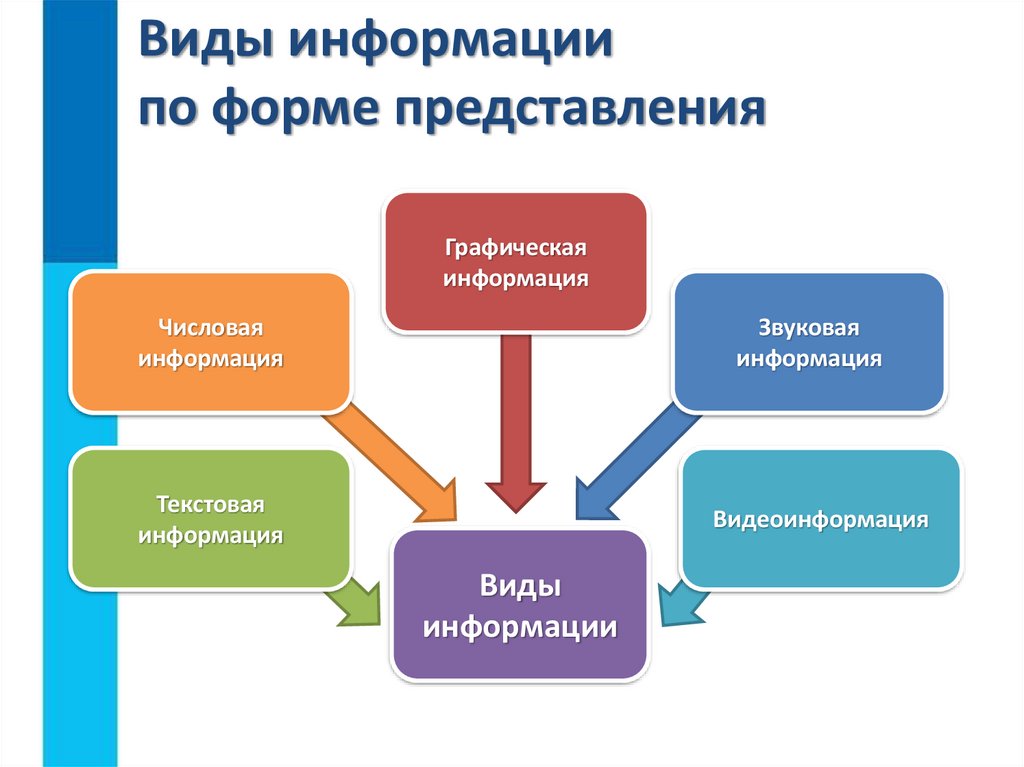 Виды информации
по форме представления

Графическая информация

Числовая информация

Звуковая информация

Текстовая информация

Видеоинформация

Виды информации